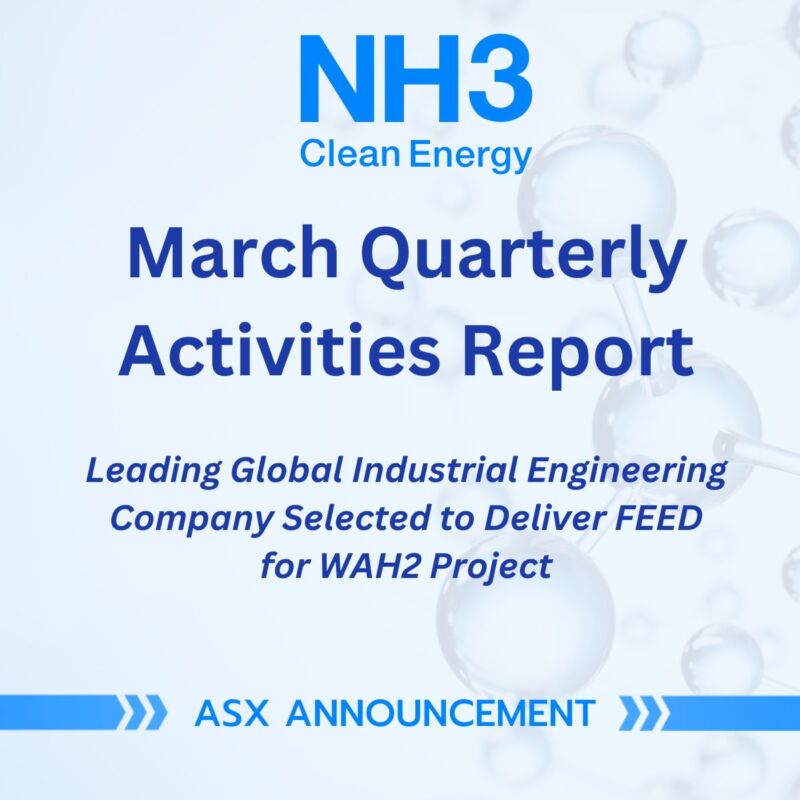 NH3
Clean Energy

March Quarterly Activities Report

Leading Global Industrial Engineering Company Selected to Deliver FEED for WAH2 Project

ASX ANNOUNCEMENT